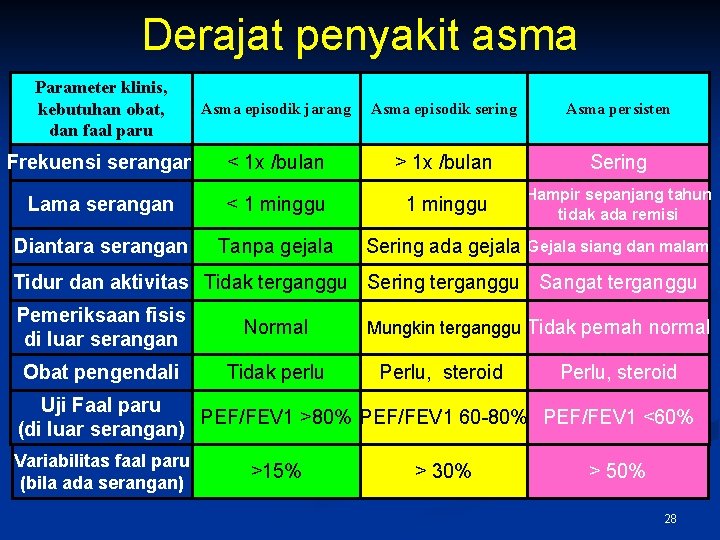 Derajat penyakit asma

| Parameter klinis, kebutuhan obat, dan faal paru | Asma episodik jarang | Asma episodik sering | Asma persisten |
|---|---|---|---|
| Frekuensi serangan | < 1x /bulan | > 1x /bulan | Sering |
| Lama serangan | < 1 minggu | 1 minggu | Hampir sepanjang tahun tidak ada remisi |
| Diantara serangan | Tanpa gejala | Sering ada gejala | Gejala siang dan malam |
| Tidur dan aktivitas | Tidak terganggu | Sering terganggu | Sangat terganggu |
| Pemeriksaan fisis di luar serangan | Normal | Mungkin terganggu | Tidak pernah normal |
| Obat pengendali | Tidak perlu | Perlu, steroid | Perlu, steroid |
| Uji Faal paru (di luar serangan) | PEF/FEV1 >80% | PEF/FEV1 60-80% | PEF/FEV1 <60% |
| Variabilitas faal paru (bila ada serangan) | >15% | > 30% | > 50% |

28